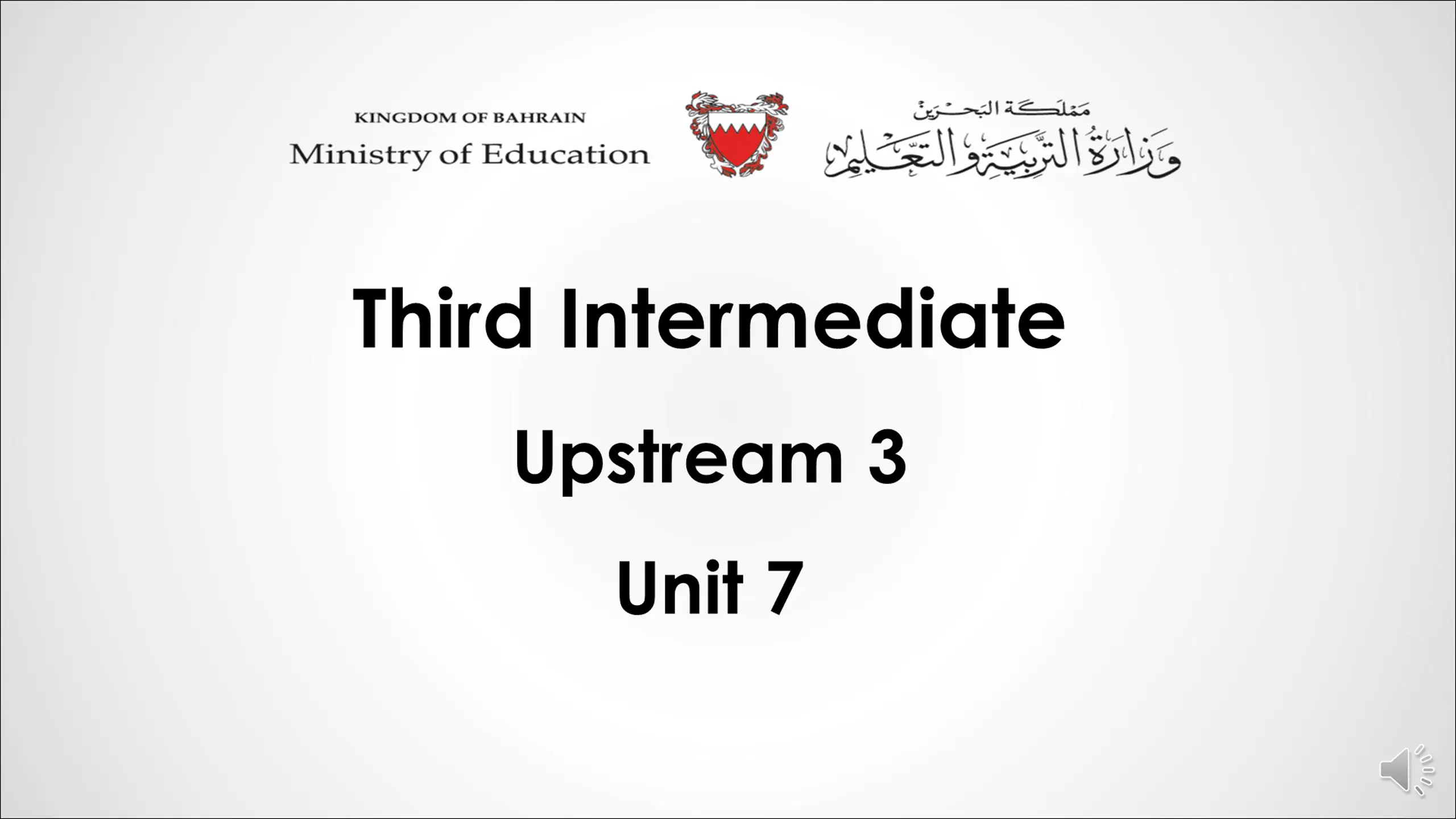 KINGDOM OF BAHRAIN
Ministry of Education

مملكة البحرين
وزارة التربية والتعليم

Third Intermediate

Upstream 3

Unit 7